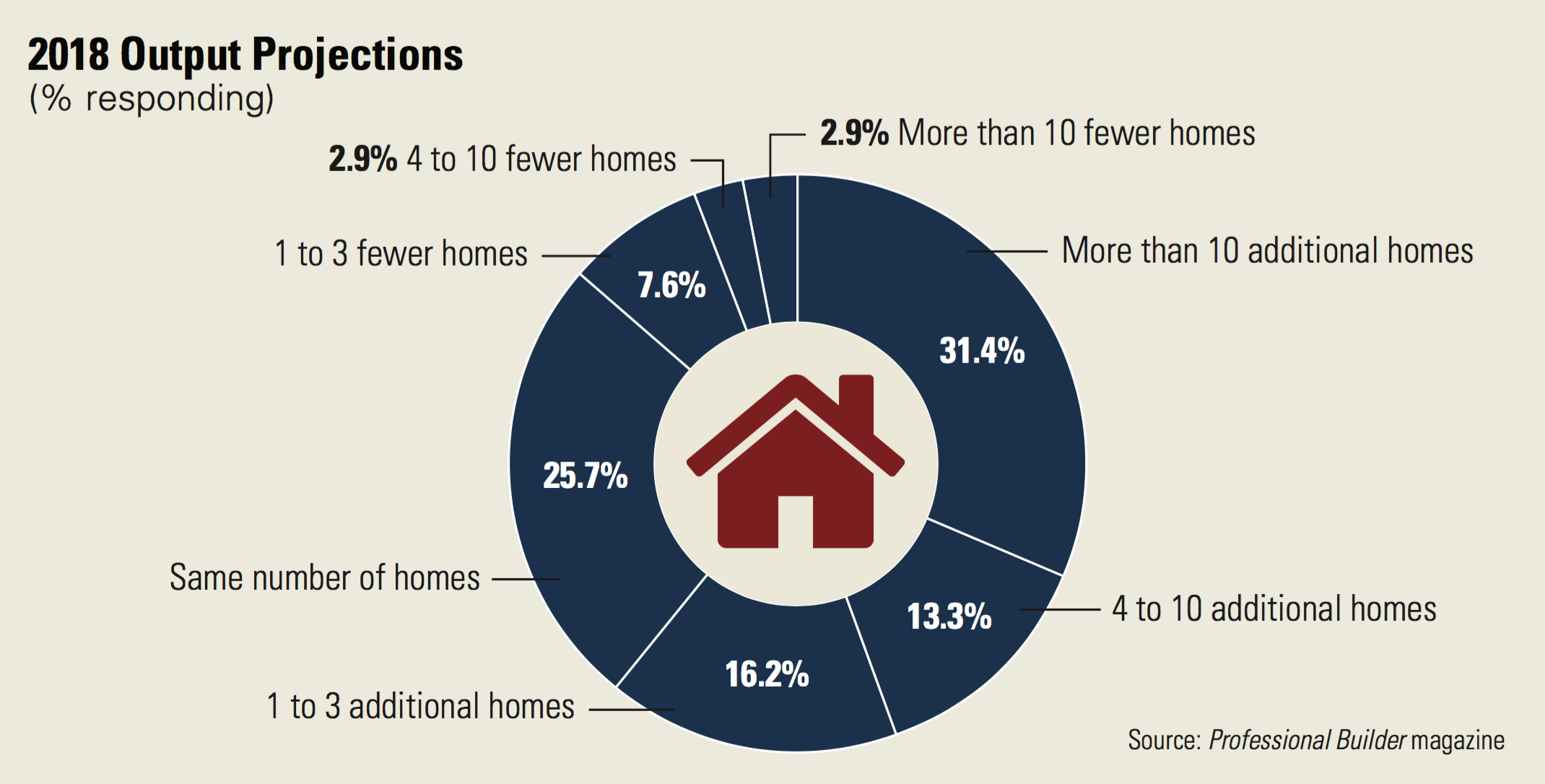 2018 Output Projections
(% responding)

2.9% More than 10 fewer homes

2.9% 4 to 10 fewer homes

1 to 3 fewer homes

7.6%

More than 10 additional homes

31.4%

25.7%

Same number of homes

13.3%

4 to 10 additional homes

16.2%

1 to 3 additional homes

Source: Professional Builder magazine